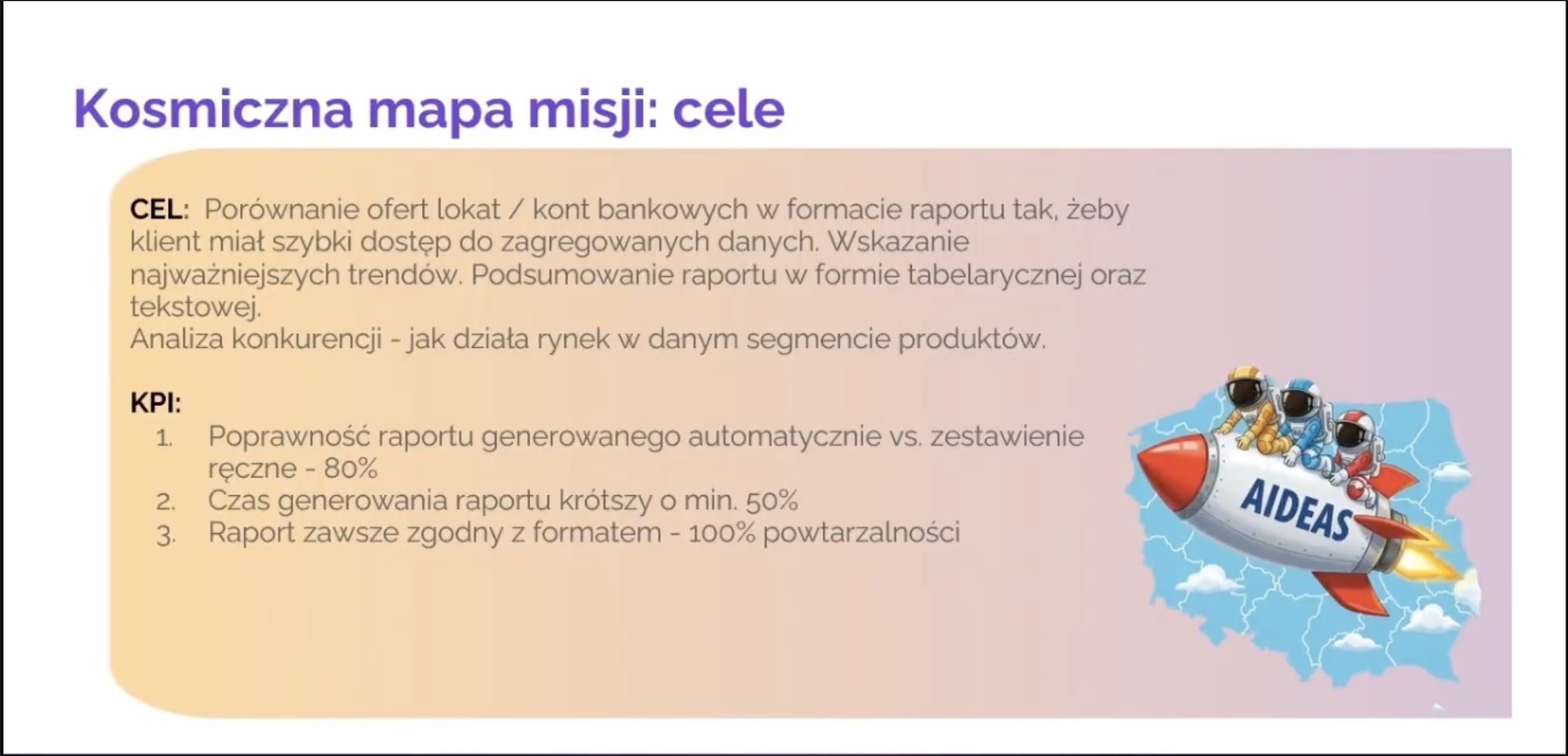 Kosmiczna mapa misji: cele

CEL: Porównanie ofert lokat / kont bankowych w formacie raportu tak, żeby klient miał szybki dostęp do zagregowanych danych. Wskazanie najważniejszych trendów. Podsumowanie raportu w formie tabelarycznej oraz tekstowej.
Analiza konkurencji - jak działa rynek w danym segmencie produktów.

KPI:
1. Poprawność raportu generowanego automatycznie vs. zestawienie ręczne - 80%
2. Czas generowania raportu krótszy o min. 50%
3. Raport zawsze zgodny z formatem - 100% powtarzalności

AIDEAS